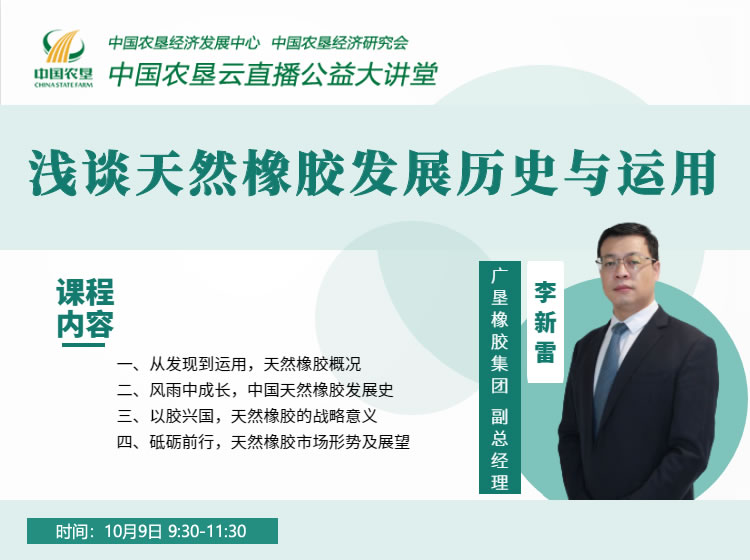 中国农垦
CHINA STATE FARM

中国农垦经济发展中心 中国农垦经济研究会
中国农垦云直播公益大讲堂

浅谈天然橡胶发展历史与运用

课程内容

一、从发现到运用，天然橡胶概况
二、风雨中成长，中国天然橡胶发展史
三、以胶兴国，天然橡胶的战略意义
四、砥砺前行，天然橡胶市场形势及展望

广垦橡胶集团 副总经理

李新雷

时间：10月9日 9:30-11:30